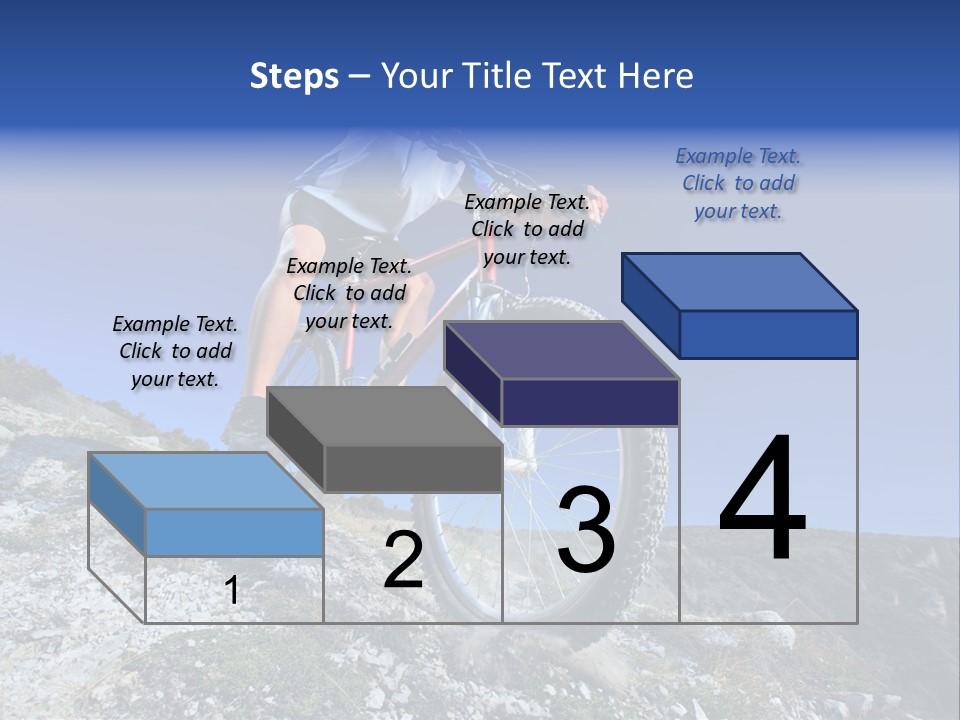 Steps – Your Title Text Here

Example Text. Click to add your text.

Example Text. Click to add your text.

Example Text. Click to add your text.

Example Text. Click to add your text.

1

2

3

4